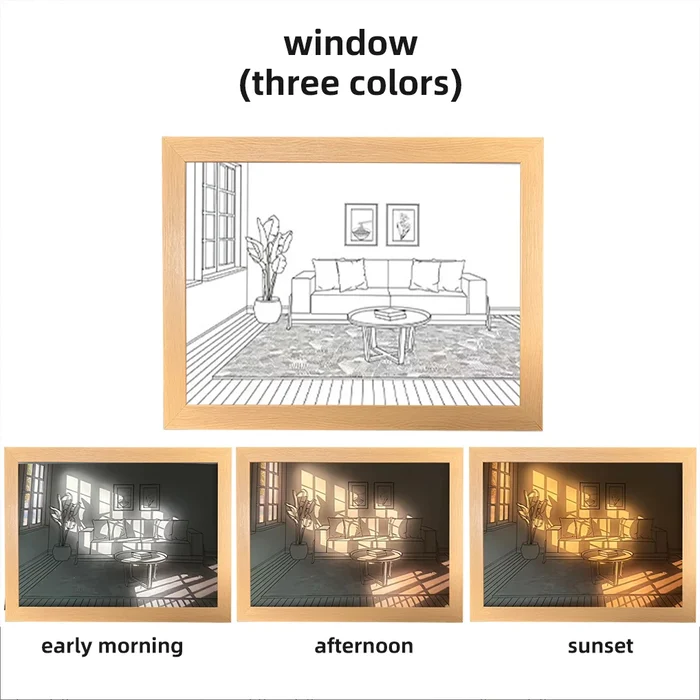 window
(three colors)

early morning

afternoon

sunset